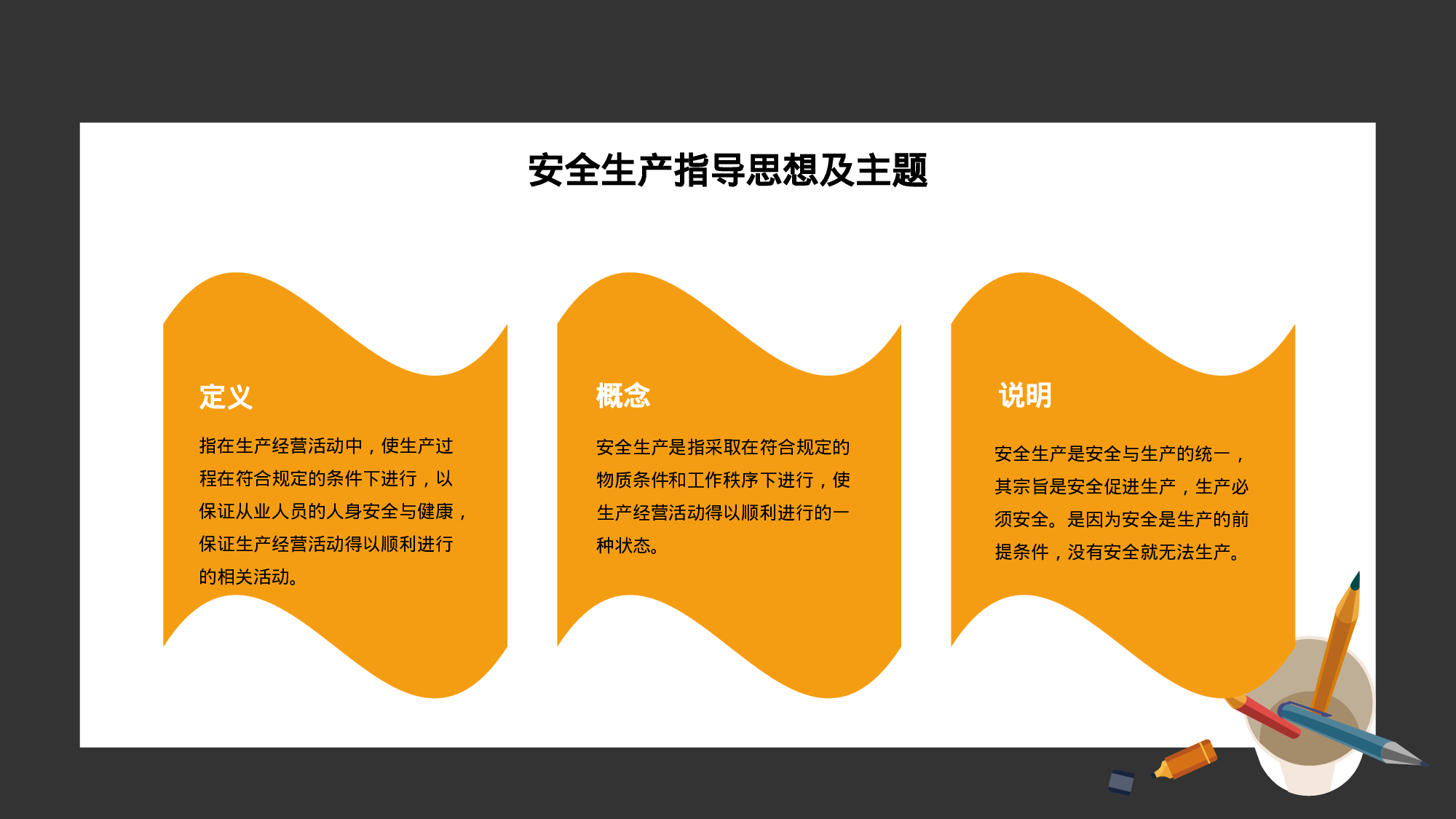 安全生产指导思想及主题

定义

指在生产经营活动中，使生产过程在符合规定的条件下进行，以保证从业人员的人身安全与健康，保证生产经营活动得以顺利进行的相关活动。

概念

安全生产是指采取在符合规定的物质条件和工作秩序下进行，使生产经营活动得以顺利进行的一种状态。

说明

安全生产是安全与生产的统一，其宗旨是安全促进生产，生产必须安全。是因为安全是生产的前提条件，没有安全就无法生产。